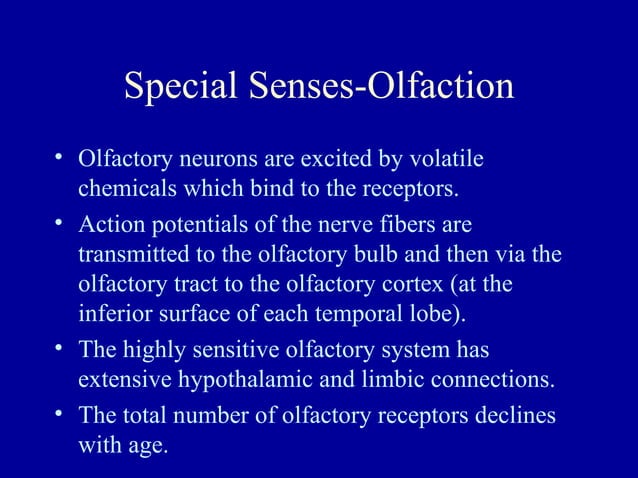 Special Senses-Olfaction

• Olfactory neurons are excited by volatile chemicals which bind to the receptors.

• Action potentials of the nerve fibers are transmitted to the olfactory bulb and then via the olfactory tract to the olfactory cortex (at the inferior surface of each temporal lobe).

• The highly sensitive olfactory system has extensive hypothalamic and limbic connections.

• The total number of olfactory receptors declines with age.